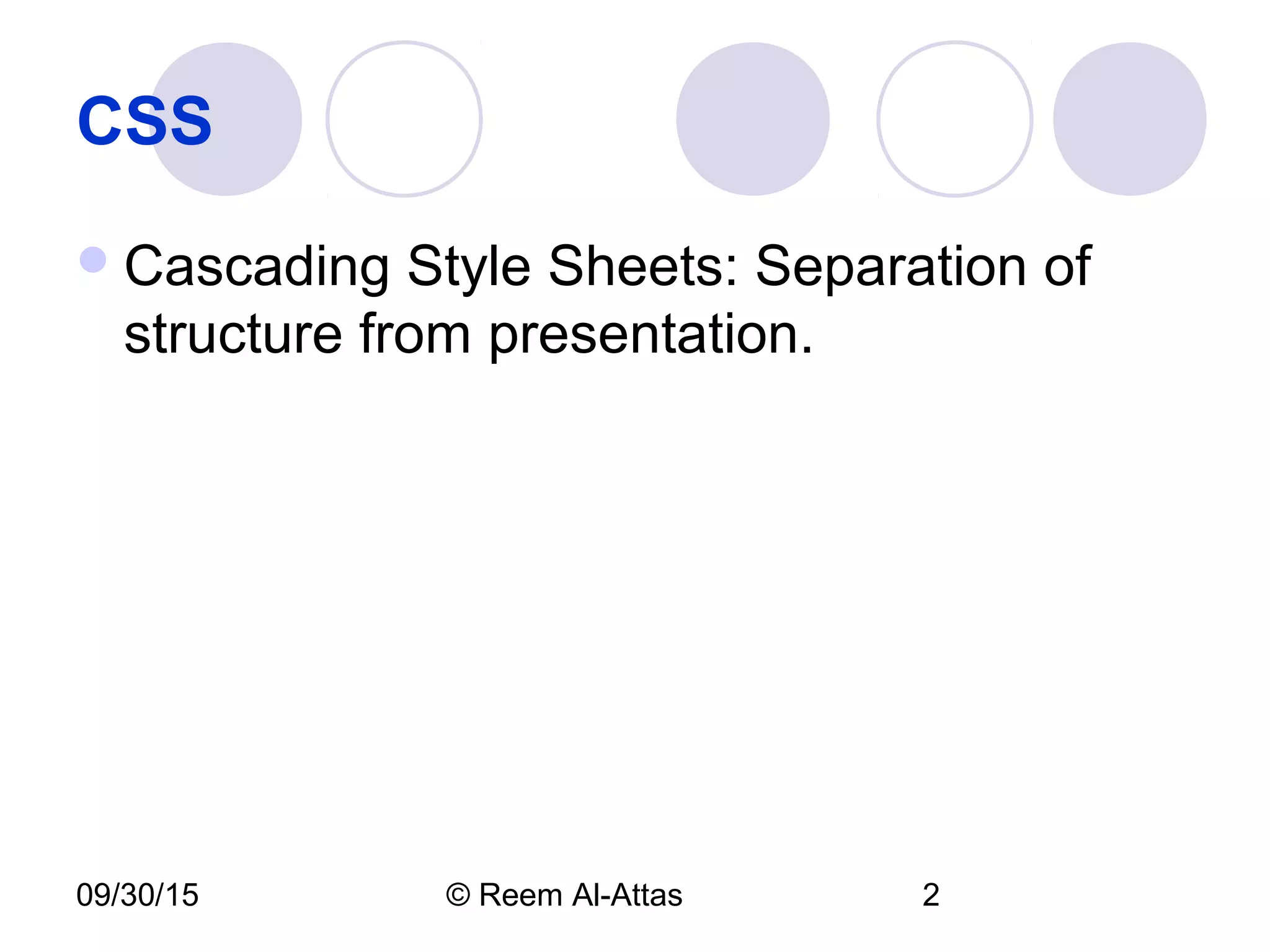 CSS

Cascading Style Sheets: Separation of structure from presentation.

09/30/15

© Reem Al-Attas

2